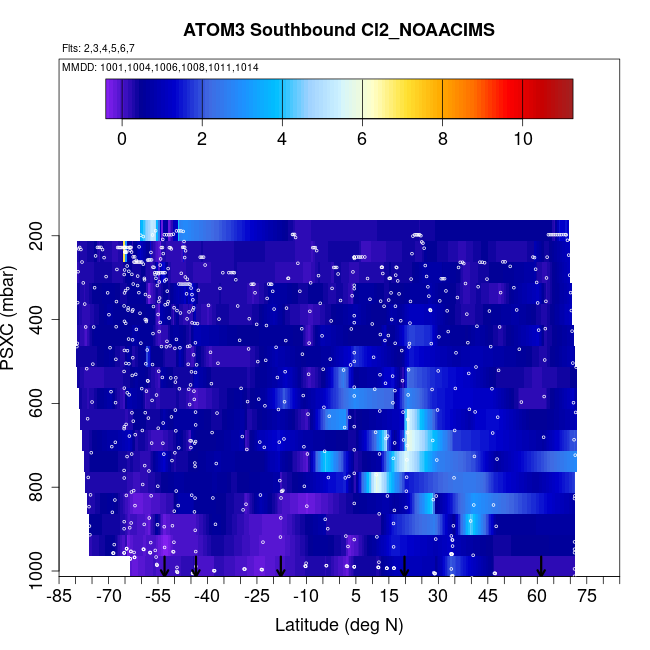 ATOM3 Southbound Cl2_NOAACIMS

Flts: 2,3,4,5,6,7

MMDD: 1001,1004,1006,1008,1011,1014

0
2
4
6
8
10

PSXC (mbar)

200
400
600
800
1000

-85
-70
-55
-40
-25
-10
5
15
30
45
60
75

Latitude (deg N)